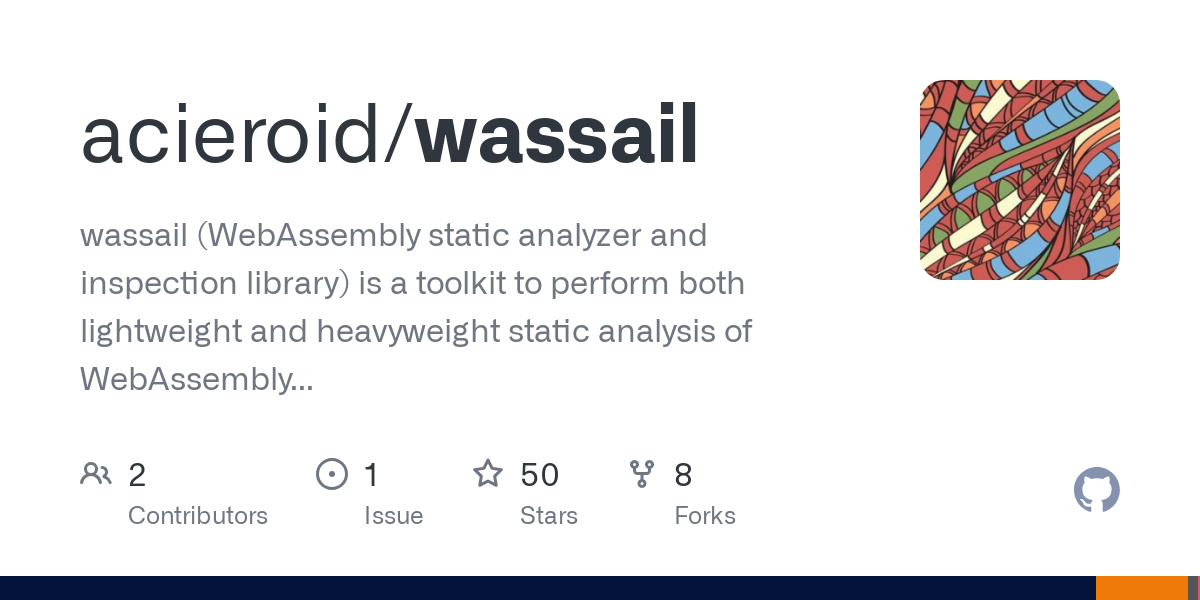 acieroid/wassail

wassail (WebAssembly static analyzer and inspection library) is a toolkit to perform both lightweight and heavyweight static analysis of WebAssembly...

2
Contributors

1
Issue

50
Stars

8
Forks